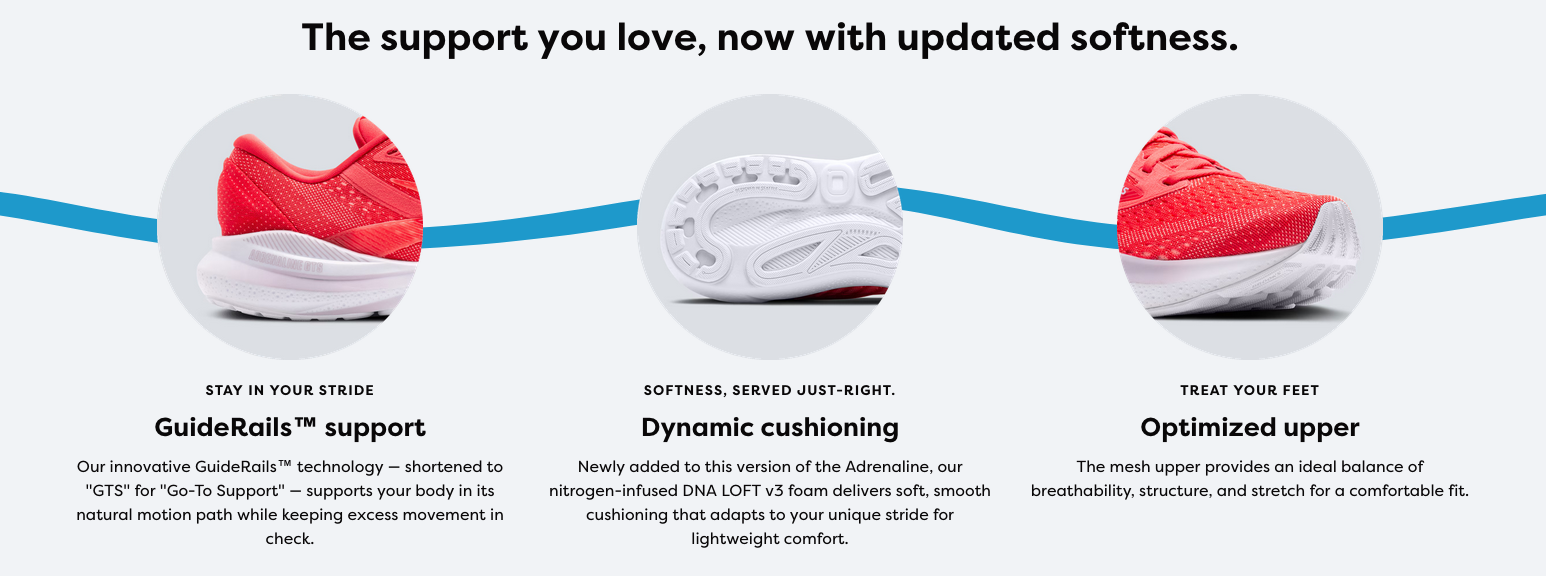 The support you love, now with updated softness.

STAY IN YOUR STRIDE

GuideRails™ support

Our innovative GuideRails™ technology — shortened to "GTS" for "Go-To Support" — supports your body in its natural motion path while keeping excess movement in check.

SOFTNESS, SERVED JUST-RIGHT.

Dynamic cushioning

Newly added to this version of the Adrenaline, our nitrogen-infused DNA LOFT v3 foam delivers soft, smooth cushioning that adapts to your unique stride for lightweight comfort.

TREAT YOUR FEET

Optimized upper

The mesh upper provides an ideal balance of breathability, structure, and stretch for a comfortable fit.